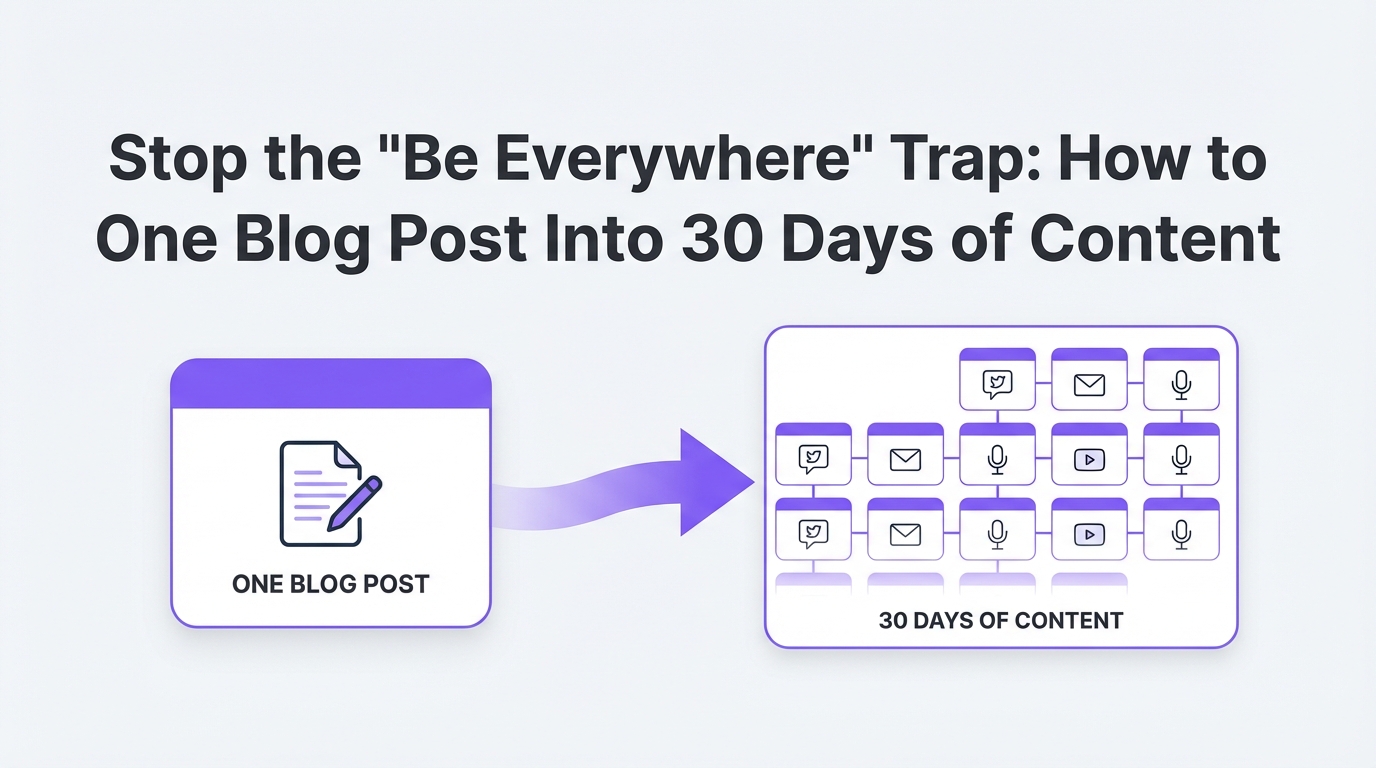 Stop the "Be Everywhere" Trap: How to One Blog Post Into 30 Days of Content

ONE BLOG POST

30 DAYS OF CONTENT